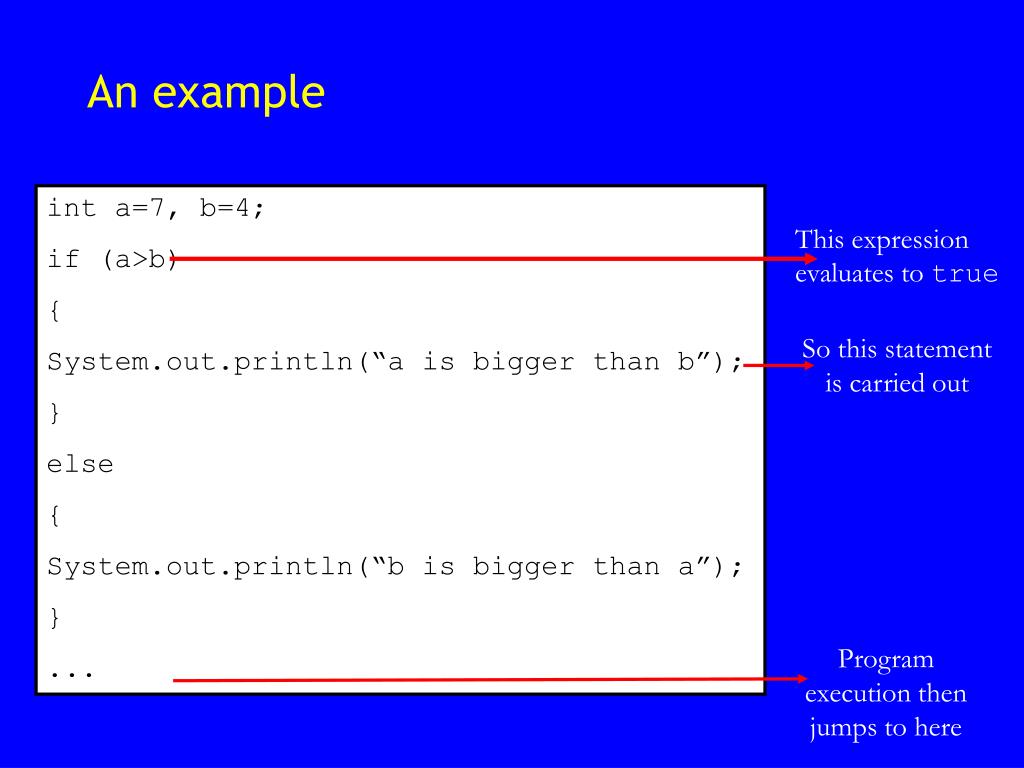 An example

int a=7, b=4;
if (a>b)
{
System.out.println(“a is bigger than b”);
}
else
{
System.out.println(“b is bigger than a”);
}
...

This expression evaluates to true

So this statement is carried out

Program execution then jumps to here